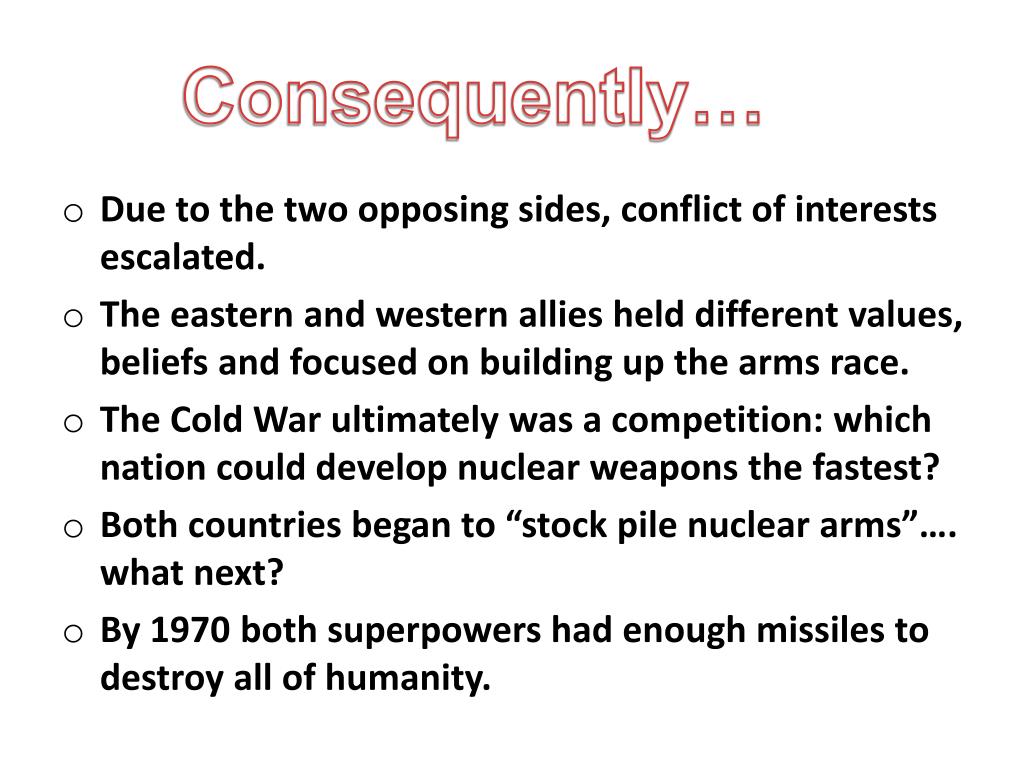 Consequently…

o Due to the two opposing sides, conflict of interests escalated.

o The eastern and western allies held different values, beliefs and focused on building up the arms race.

o The Cold War ultimately was a competition: which nation could develop nuclear weapons the fastest?

o Both countries began to “stock pile nuclear arms”…. what next?

o By 1970 both superpowers had enough missiles to destroy all of humanity.